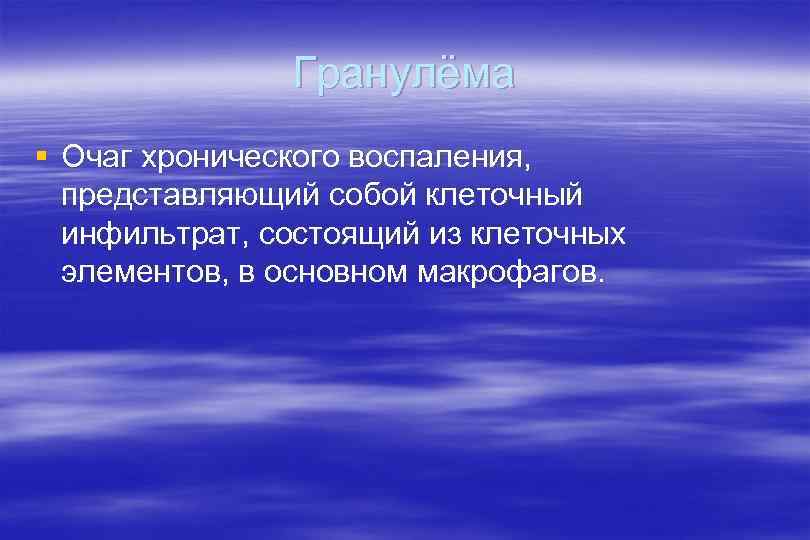 Гранулёма

▪ Очаг хронического воспаления, представляющий собой клеточный инфильтрат, состоящий из клеточных элементов, в основном макрофагов.